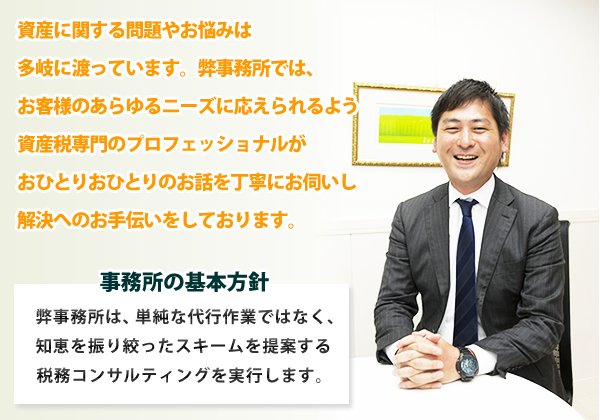 資産に関する問題やお悩みは
多岐に渡っています。弊事務所では、
お客様のあらゆるニーズに応えられるよう
資産税専門のプロフェッショナルが
おひとりおひとりのお話を丁寧にお伺いし
解決へのお手伝いをしております。

事務所の基本方針

弊事務所は、単純な代行作業ではなく、
知恵を振り絞ったスキームを提案する
税務コンサルティングを実行します。